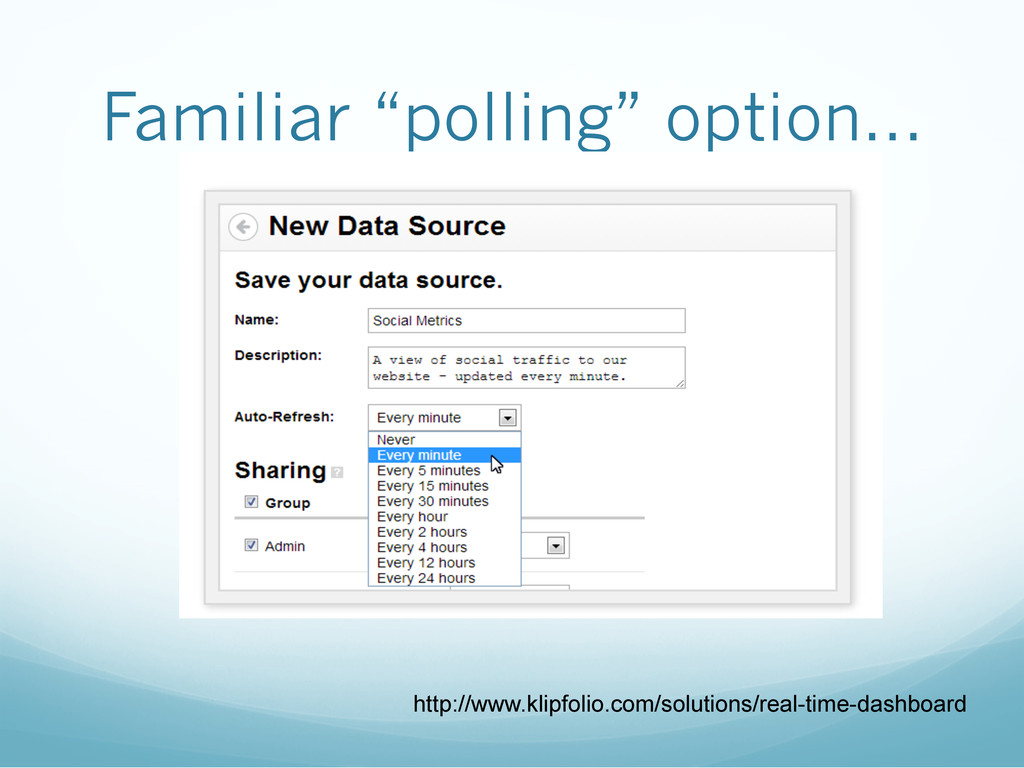 Familiar “polling” option…

New Data Source

Save your data source.

Name: Social Metrics

Description: A view of social traffic to our website - updated every minute.

Auto-Refresh: Every minute

Never
Every minute
Every 5 minutes
Every 15 minutes
Every 30 minutes
Every hour
Every 2 hours
Every 4 hours
Every 12 hours
Every 24 hours

Sharing

Group

Admin

http://www.klipfolio.com/solutions/real-time-dashboard